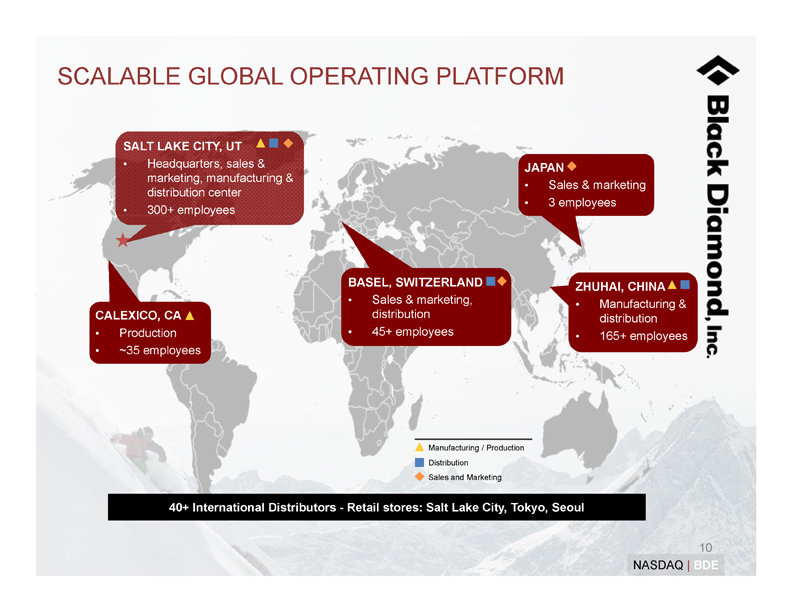 SCALABLE GLOBAL OPERATING PLATFORM

Black Diamond, Inc.

SALT LAKE CITY, UT
• Headquarters, sales & marketing, manufacturing & distribution center
• 300+ employees

JAPAN
• Sales & marketing
• 3 employees

BASEL, SWITZERLAND
• Sales & marketing, distribution
• 45+ employees

ZHUHAI, CHINA
• Manufacturing & distribution
• 165+ employees

CALEXICO, CA
• Production
• ~35 employees

Manufacturing / Production
Distribution
Sales and Marketing

40+ International Distributors - Retail stores: Salt Lake City, Tokyo, Seoul

10

NASDAQ | BDE